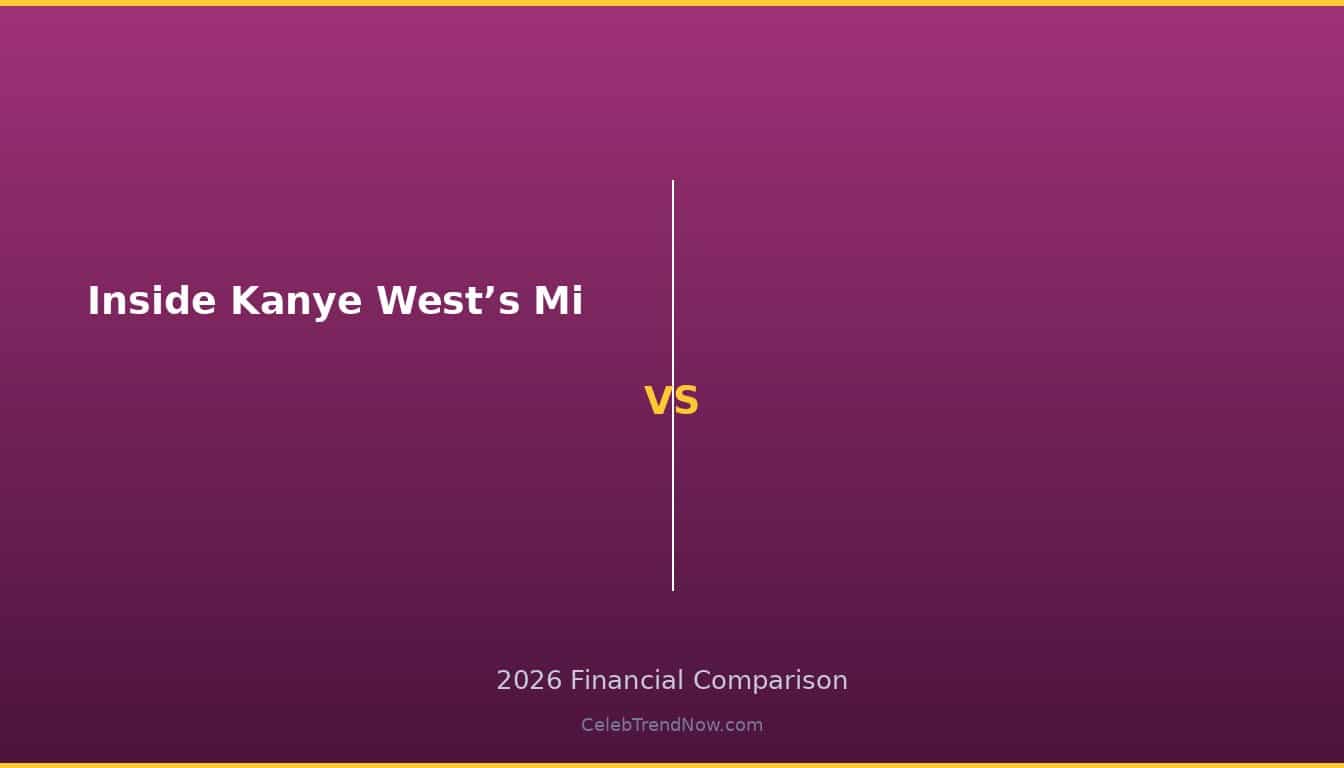 Inside Kanye West’s Mi

VS

2026 Financial Comparison

CelebTrendNow.com